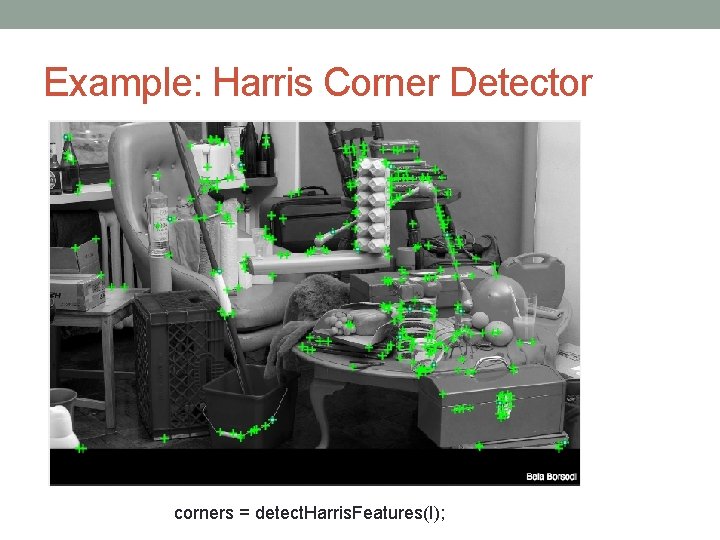 Example: Harris Corner Detector

Bela Borsodi

corners = detectHarrisFeatures(I);